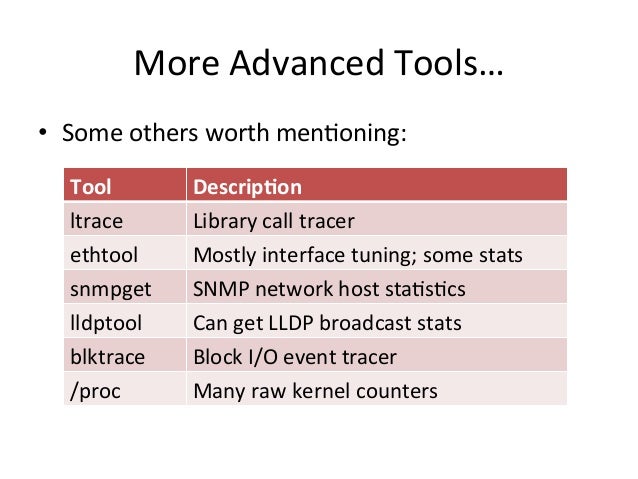 More Advanced Tools…

• Some others worth mentioning:

| Tool | Description |
|---|---|
| ltrace | Library call tracer |
| ethtool | Mostly interface tuning; some stats |
| snmpget | SNMP network host statistics |
| lldptool | Can get LLDP broadcast stats |
| blktrace | Block I/O event tracer |
| /proc | Many raw kernel counters |